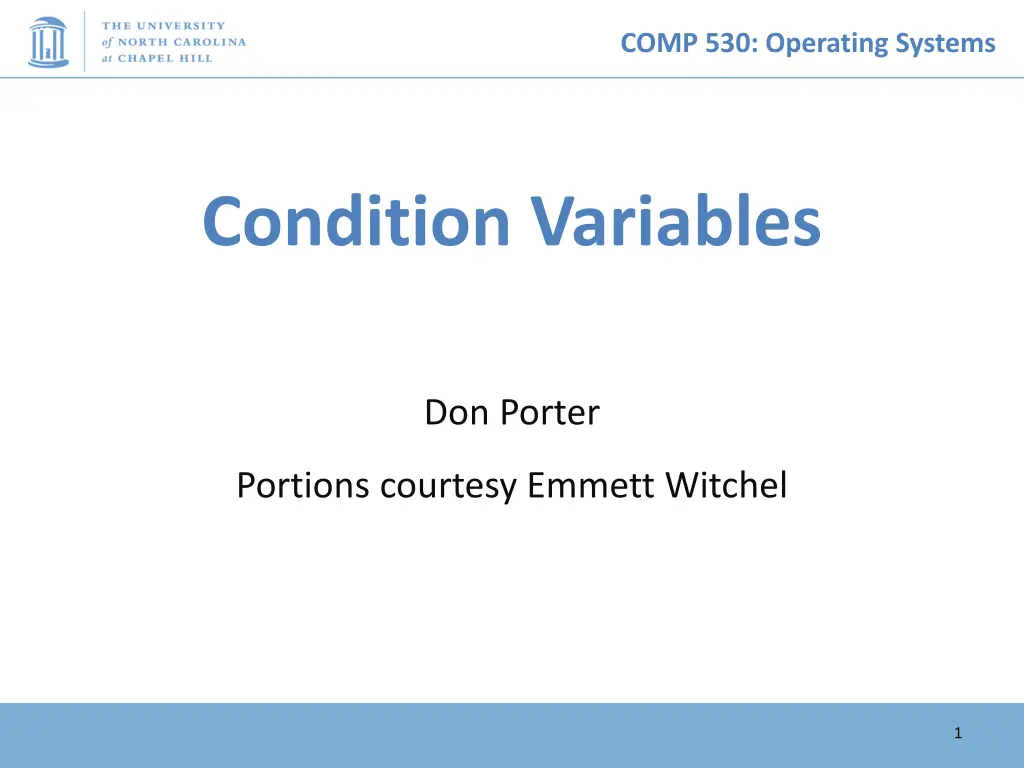 THE UNIVERSITY of NORTH CAROLINA at CHAPEL HILL

COMP 530: Operating Systems

Condition Variables

Don Porter

Portions courtesy Emmett Witchel

1